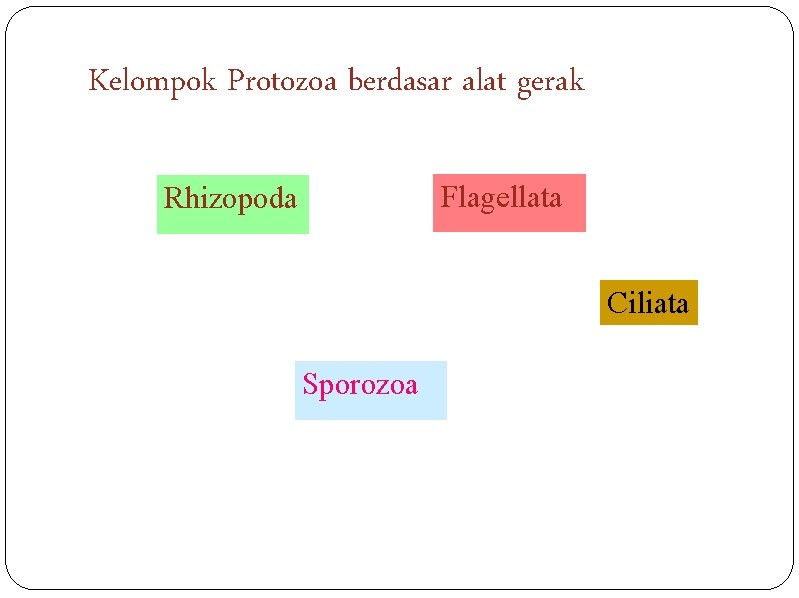 Kelompok Protozoa berdasar alat gerak

Rhizopoda

Flagellata

Ciliata

Sporozoa